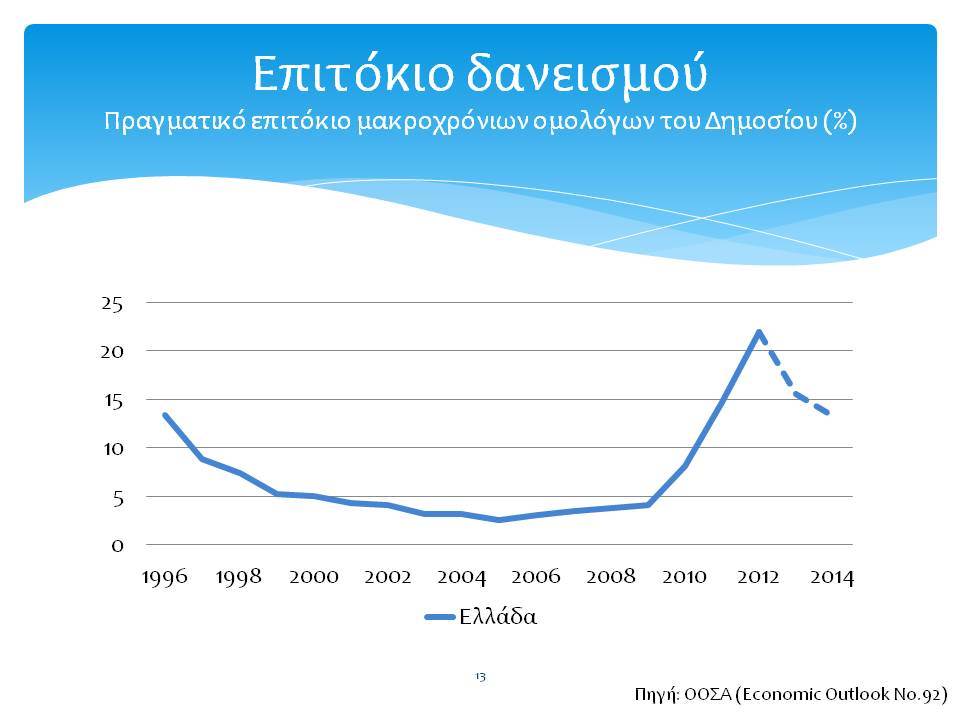 Επιτόκιο δανεισμού
Πραγματικό επιτόκιο μακροχρόνιων ομολόγων του Δημοσίου (%)

25
20
15
10
5
0

1996 1998 2000 2002 2004 2006 2008 2010 2012 2014

Ελλάδα

13

Πηγή: ΟΟΣΑ (Economic Outlook No.92)